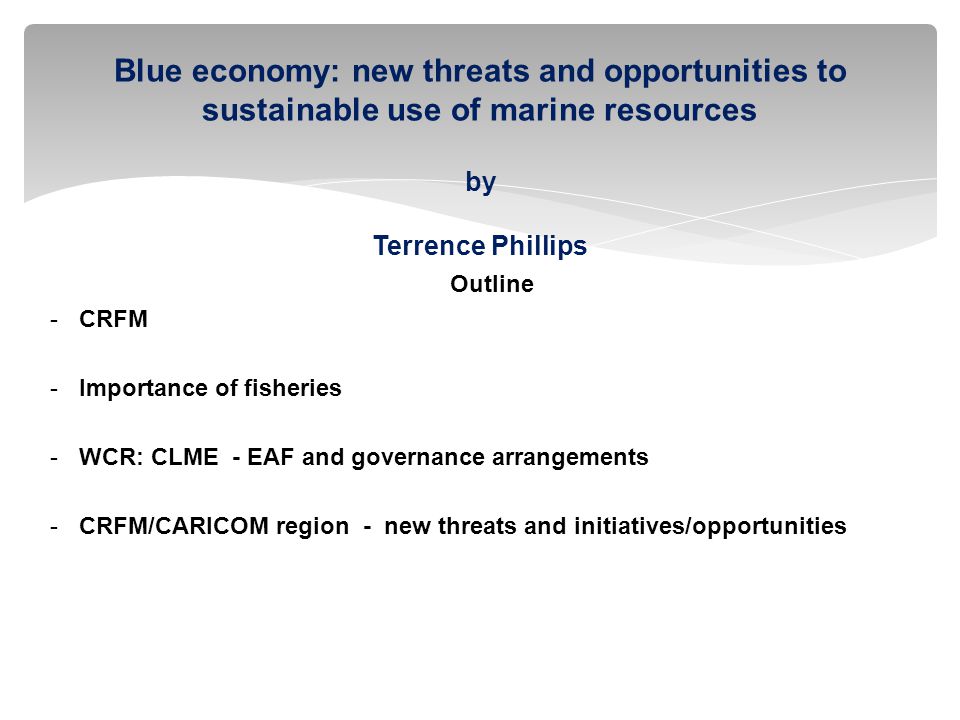 Blue economy: new threats and opportunities to sustainable use of marine resources

by

Terrence Phillips

Outline

- CRFM

- Importance of fisheries

- WCR: CLME - EAF and governance arrangements

- CRFM/CARICOM region - new threats and initiatives/opportunities